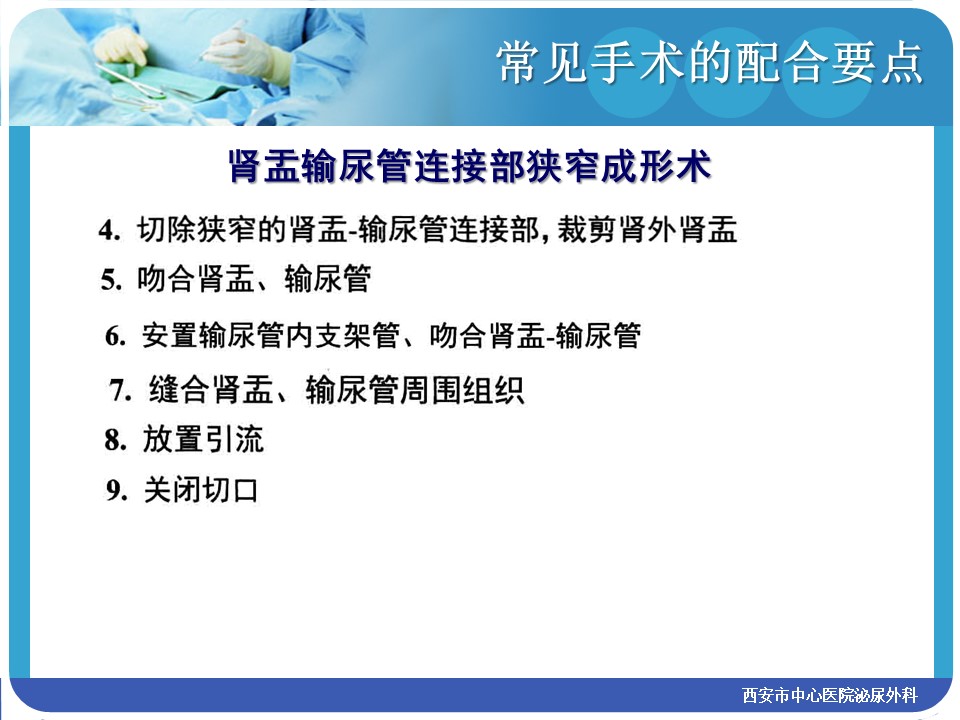 常见手术的配合要点

肾盂输尿管连接部狭窄成形术

4. 切除狭窄的肾盂-输尿管连接部, 裁剪肾外肾盂

5. 吻合肾盂、输尿管

6. 安置输尿管内支架管、吻合肾盂-输尿管

7. 缝合肾盂、输尿管周围组织

8. 放置引流

9. 关闭切口

西安市中心医院泌尿外科